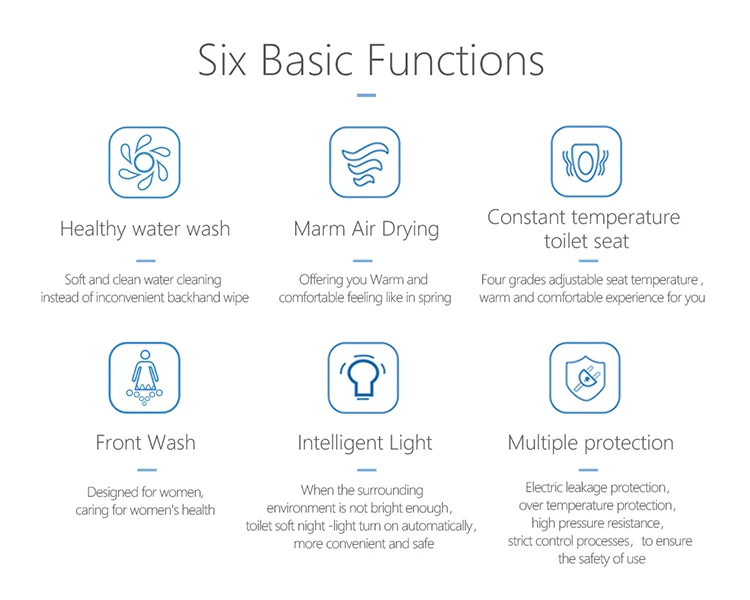 Six Basic Functions

Healthy water wash

Soft and clean water cleaning instead of inconvenient backhand wipe

Marm Air Drying

Offering you Warm and comfortable feeling like in spring

Constant temperature toilet seat

Four grades adjustable seat temperature , warm and comfortable experience for you

Front Wash

Designed for women, caring for women's health

Intelligent Light

When the surrounding environment is not bright enough, toilet soft night -light turn on automatically, more convenient and safe

Multiple protection

Electric leakage protection, over temperature protection, high pressure resistance, strict control processes, to ensure the safety of use